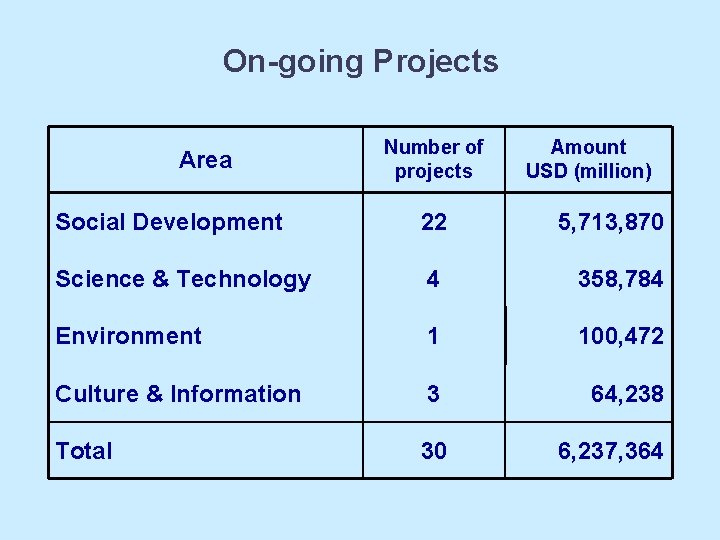 On-going Projects

| Area | Number of projects | Amount USD (million) |
|---|---|---|
| Social Development | 22 | 5,713,870 |
| Science & Technology | 4 | 358,784 |
| Environment | 1 | 100,472 |
| Culture & Information | 3 | 64,238 |
| Total | 30 | 6,237,364 |